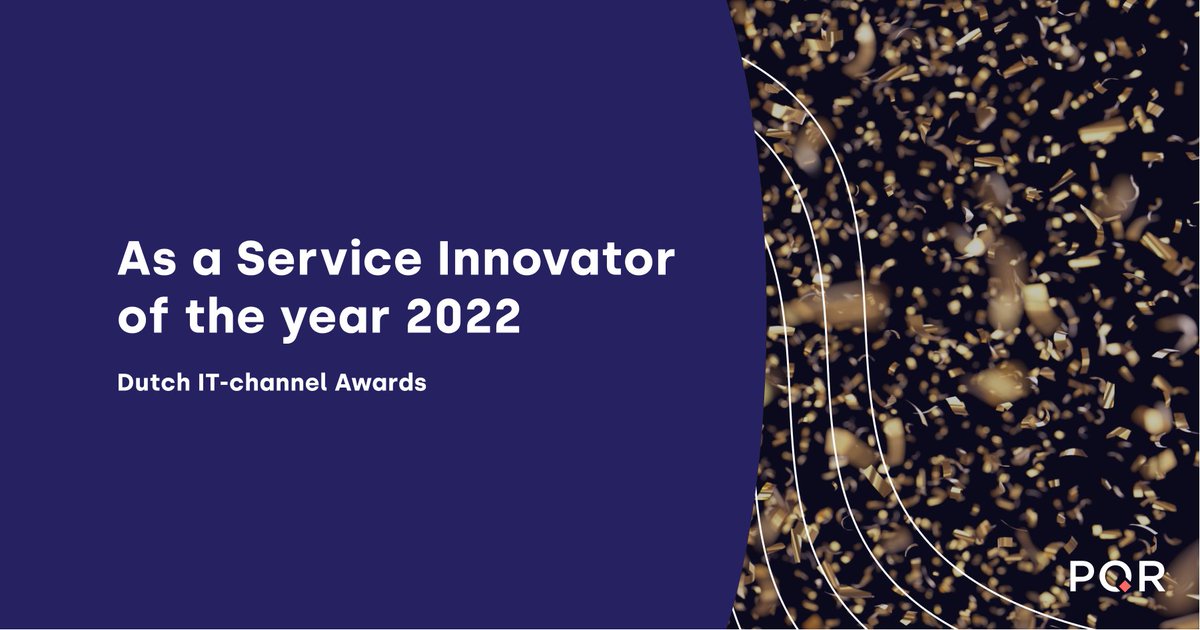 As a Service Innovator of the year 2022

Dutch IT-channel Awards

PQR